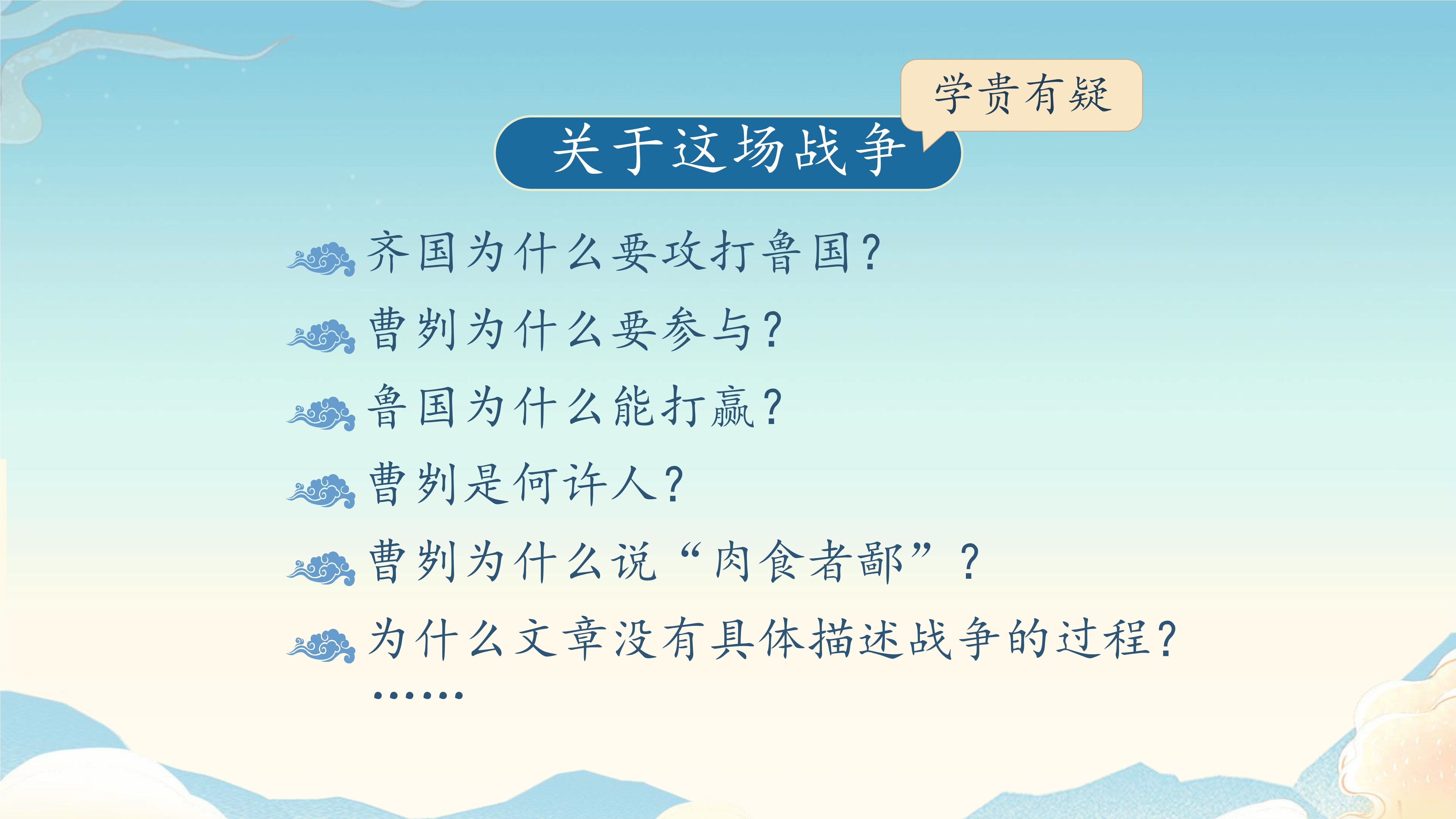 学贵有疑

关于这场战争

齐国为什么要攻打鲁国？

曹刿为什么要参与？

鲁国为什么能打赢？

曹刿是何许人？

曹刿为什么说“肉食者鄙”？

为什么文章没有具体描述战争的过程？

……